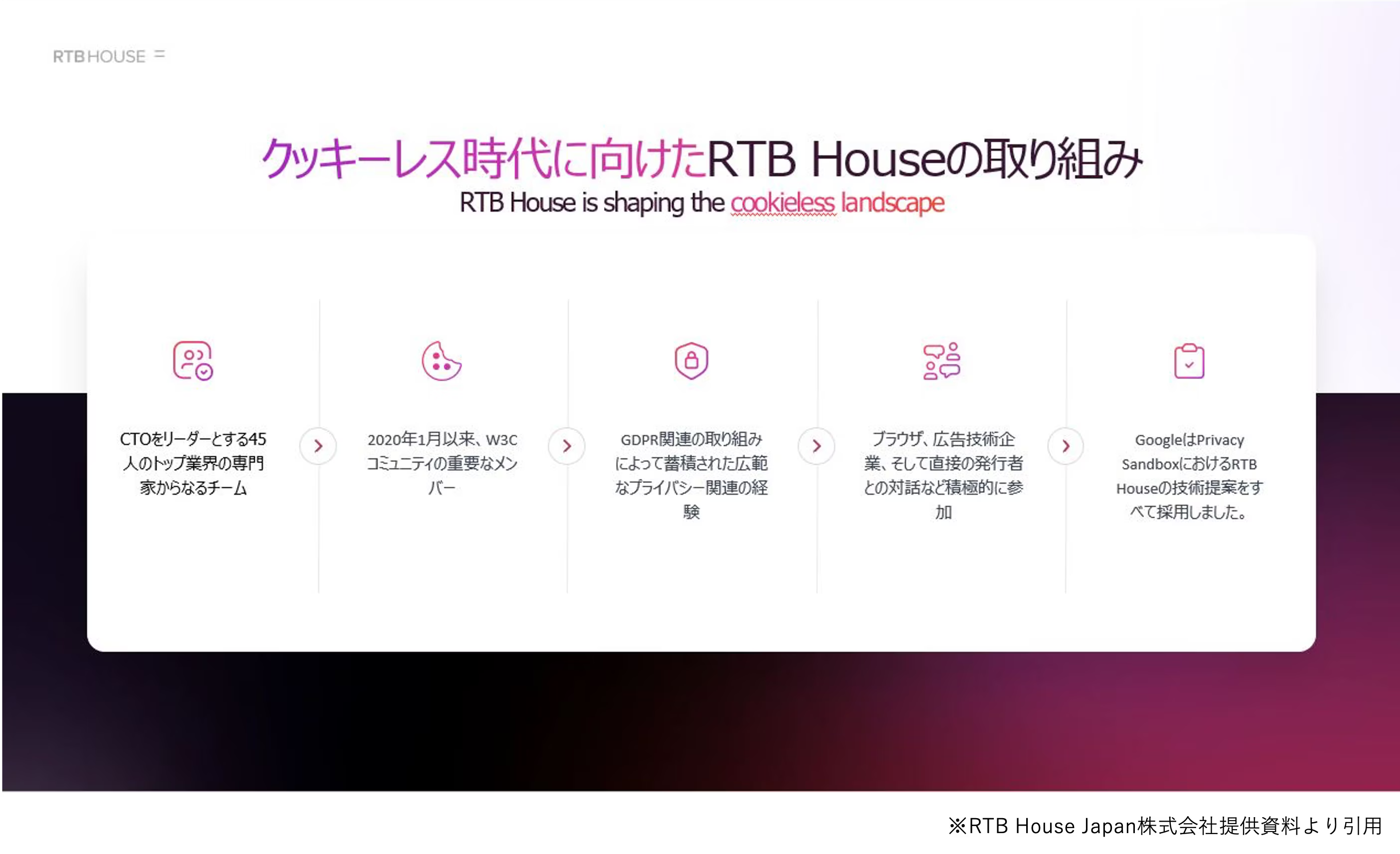 RTBHOUSE =

クッキーレス時代に向けたRTB Houseの取り組み
RTB House is shaping the cookieless landscape

CTOをリーダーとする45人のトップ業界の専門家からなるチーム

2020年1月以来、W3Cコミュニティの重要なメンバー

GDPR関連の取り組みによって蓄積された広範なプライバシー関連の経験

ブラウザ、広告技術企業、そして直接の発行者との対話など積極的に参加

GoogleはPrivacy SandboxにおけるRTB Houseの技術提案をすべて採用しました。

※RTB House Japan株式会社提供資料より引用